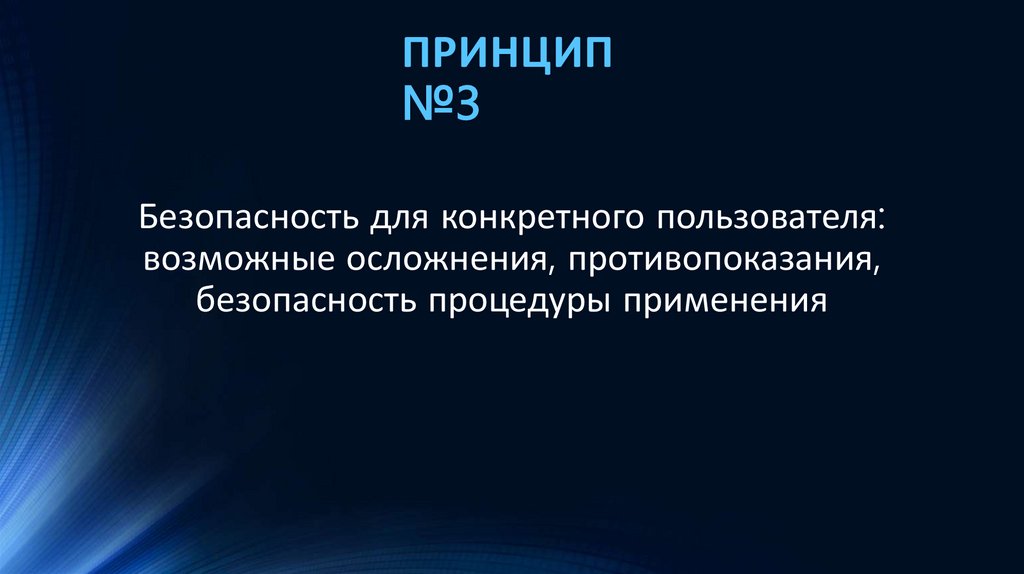 ПРИНЦИП №3

Безопасность для конкретного пользователя: возможные осложнения, противопоказания, безопасность процедуры применения